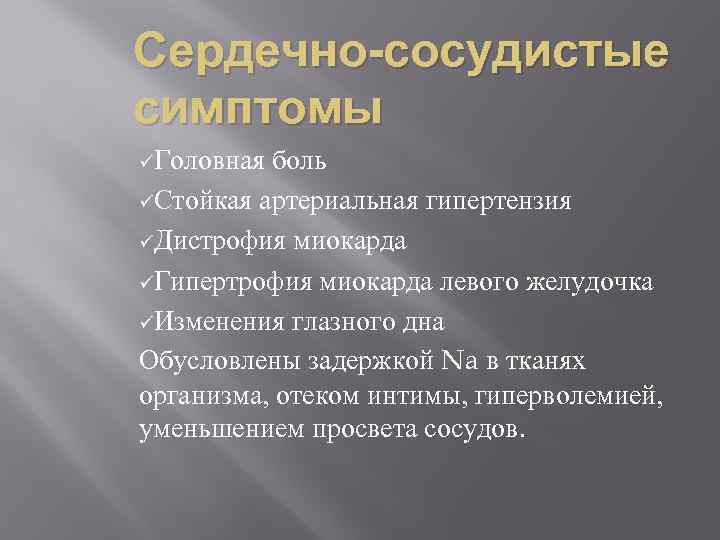 Сердечно-сосудистые симптомы

✓Головная боль
✓Стойкая артериальная гипертензия
✓Дистрофия миокарда
✓Гипертрофия миокарда левого желудочка
✓Изменения глазного дна

Обусловлены задержкой Na в тканях организма, отеком интимы, гиперволемией, уменьшением просвета сосудов.